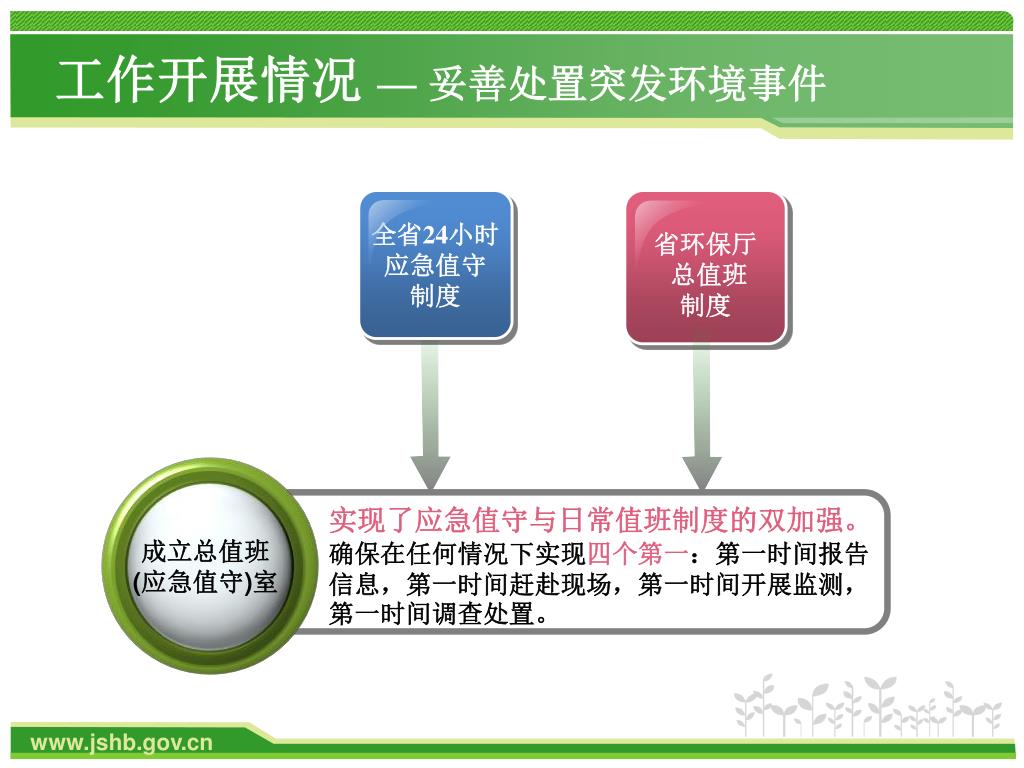 工作开展情况 — 妥善处置突发环境事件

全省24小时应急值守制度

省环保厅总值班制度

成立总值班(应急值守)室

实现了应急值守与日常值班制度的双加强。确保在任何情况下实现四个第一：第一时间报告信息，第一时间赶赴现场，第一时间开展监测，第一时间调查处置。

www.jshb.gov.cn